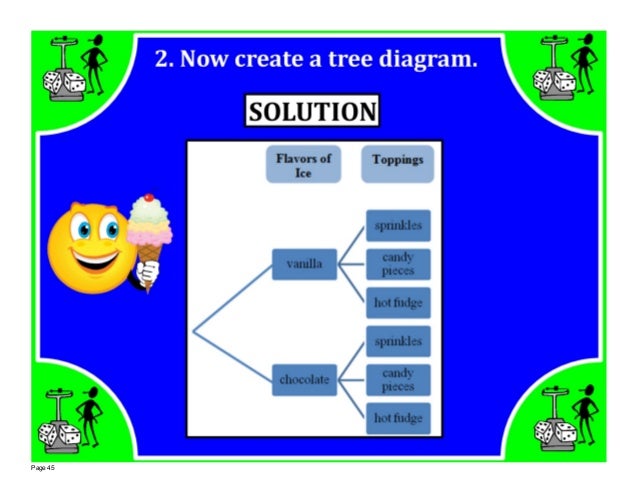 2. Now create a tree diagram.

SOLUTION

Flavors of Ice

Toppings

vanilla

sprinkles

candy pieces

hot fudge

chocolate

sprinkles

candy pieces

hot fudge

Page 45